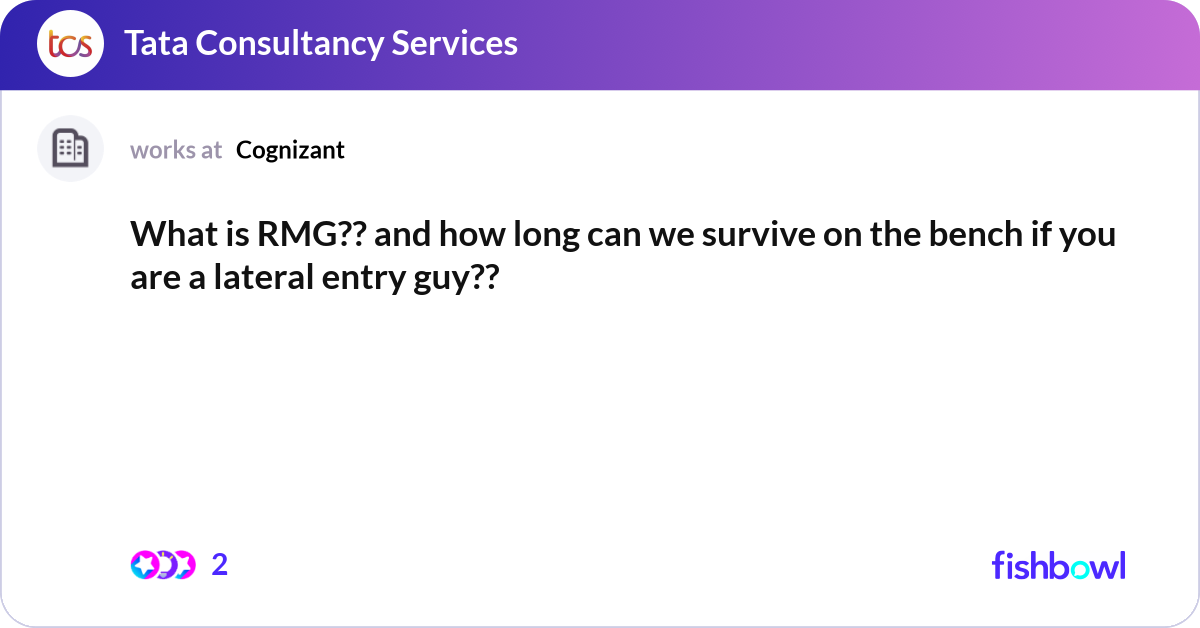 tcs Tata Consultancy Services

works at Cognizant

What is RMG?? and how long can we survive on the bench if you are a lateral entry guy??

2

fishbowl